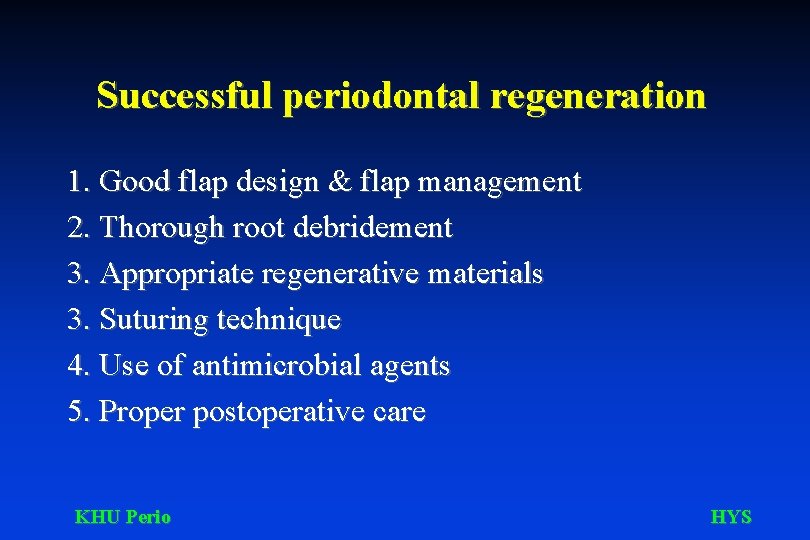 Successful periodontal regeneration

1. Good flap design & flap management
2. Thorough root debridement
3. Appropriate regenerative materials
3. Suturing technique
4. Use of antimicrobial agents
5. Proper postoperative care

KHU Perio

HYS